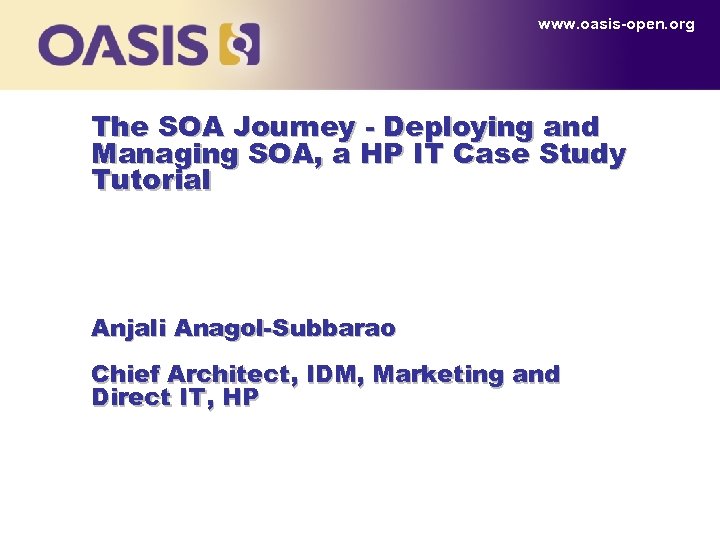 OASIS

www.oasis-open.org

The SOA Journey - Deploying and Managing SOA, a HP IT Case Study Tutorial

Anjali Anagol-Subbarao

Chief Architect, IDM, Marketing and Direct IT, HP